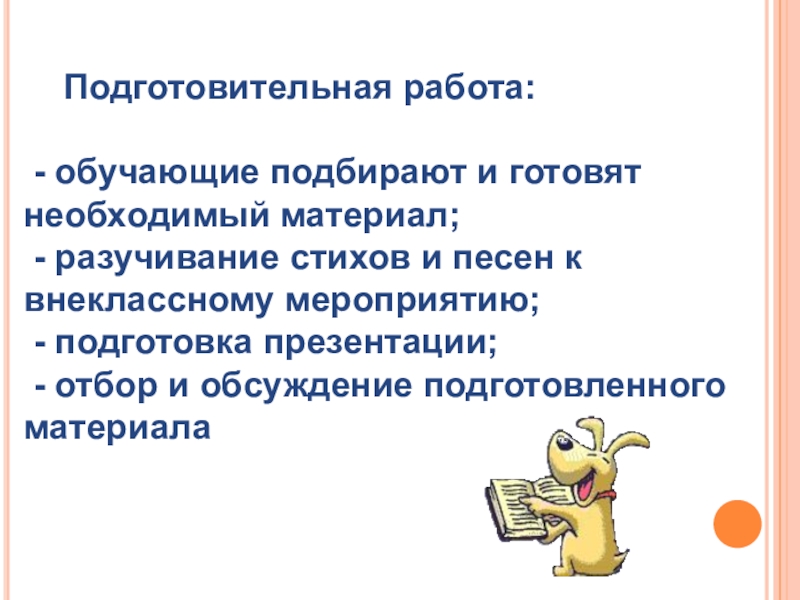 Подготовительная работа:

- обучающие подбирают и готовят необходимый материал;
- разучивание стихов и песен к внеклассному мероприятию;
- подготовка презентации;
- отбор и обсуждение подготовленного материала